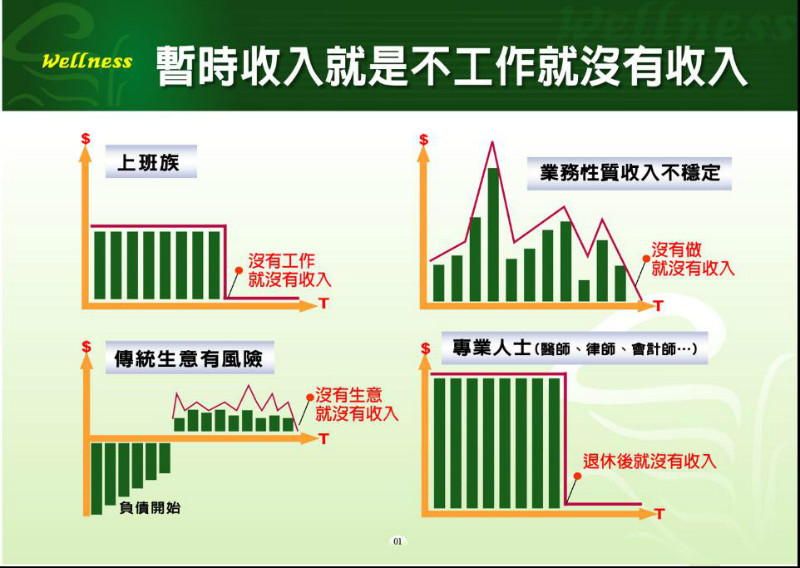 Wellness 暫時收入就是不工作就沒有收入

$
上班族
沒有工作
就沒有收入
T

$
業務性質收入不穩定
沒有做
就沒有收入
T

$
傳統生意有風險
沒有生意
就沒有收入
T
負債開始

$
專業人士(醫師、律師、會計師…)
退休後就沒有收入
T

01